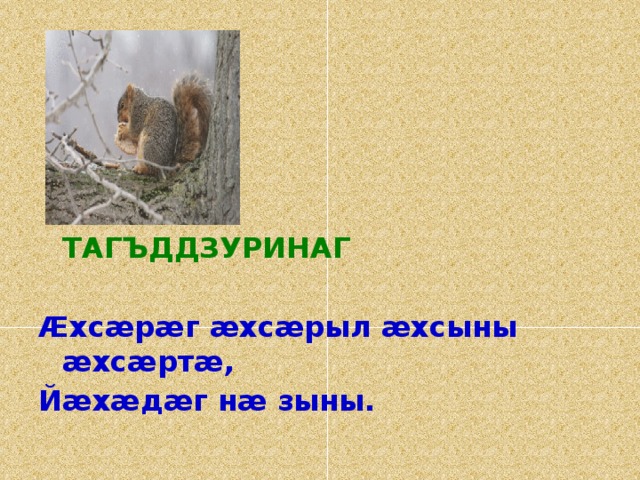 ТАГЪДДЗУРИНАГ

Æхсæрæг æхсæрыл æхсыны æхсæртæ,
Йæхæдæг нæ зыны.